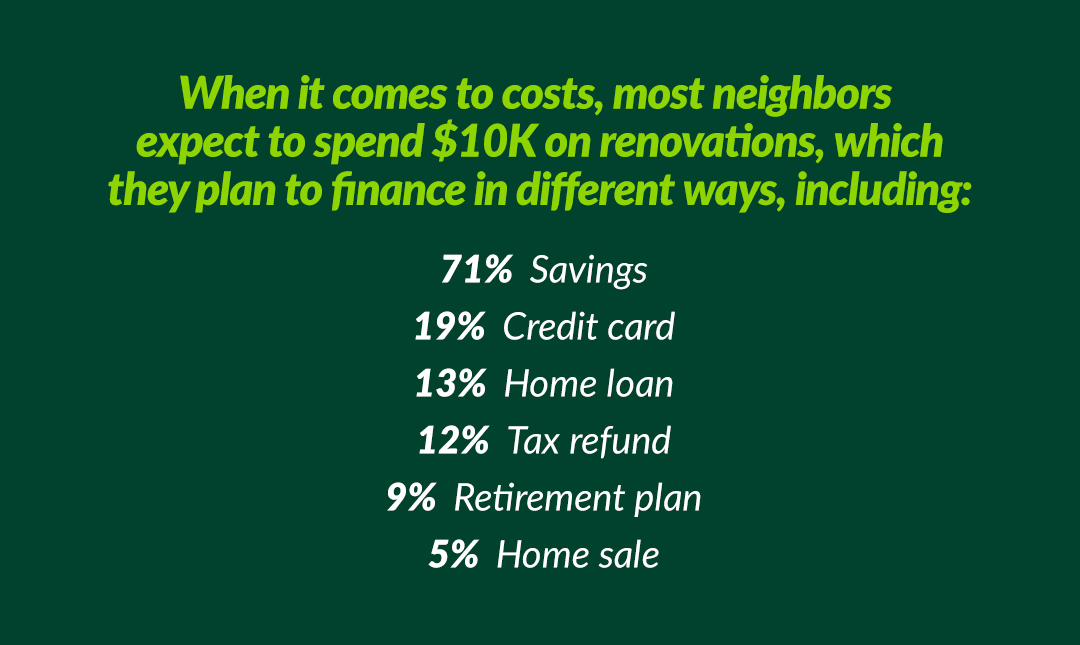 When it comes to costs, most neighbors expect to spend \$10K on renovations, which they plan to finance in different ways, including:

71% Savings
19% Credit card
13% Home loan
12% Tax refund
9% Retirement plan
5% Home sale